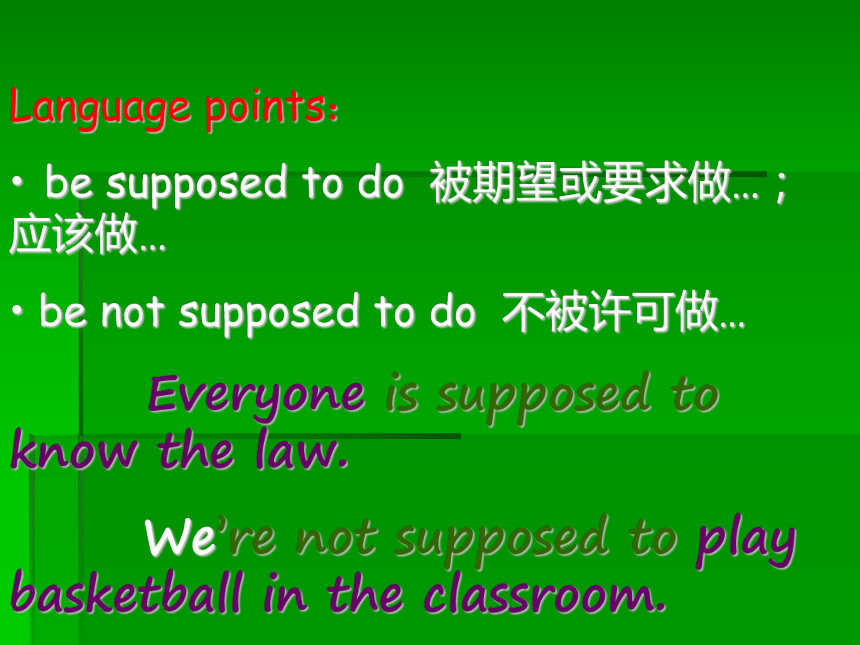 Language points:

• be supposed to do 被期望或要求做…；应该做…

• be not supposed to do 不被许可做…

Everyone is supposed to know the law.

We're not supposed to play basketball in the classroom.